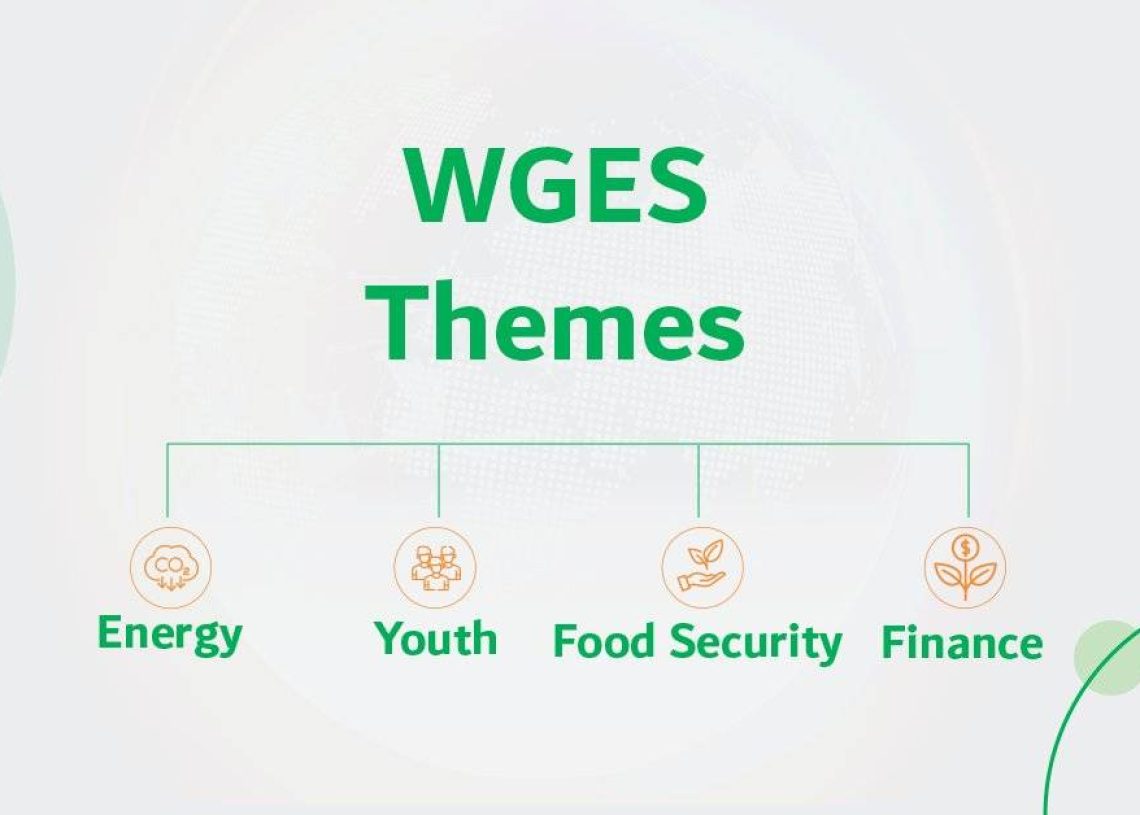 WGES
Themes

$CO_2$

Energy

Youth

Food Security

$

Finance